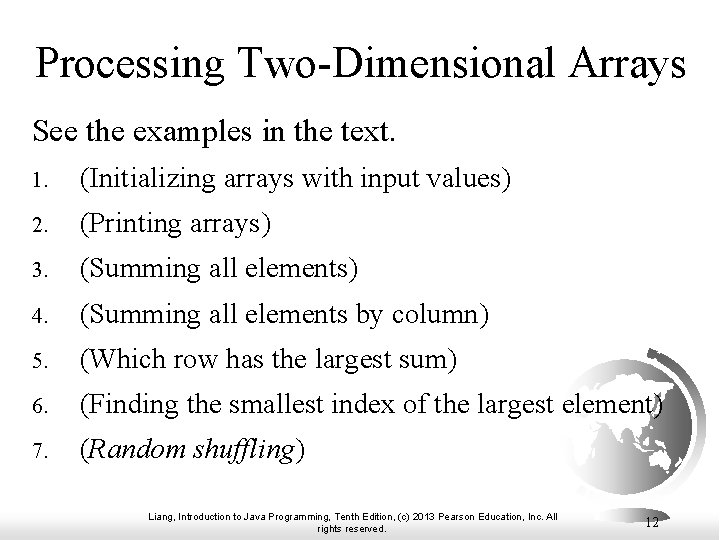 Processing Two-Dimensional Arrays

See the examples in the text.

1. (Initializing arrays with input values)
2. (Printing arrays)
3. (Summing all elements)
4. (Summing all elements by column)
5. (Which row has the largest sum)
6. (Finding the smallest index of the largest element)
7. (Random shuffling)

Liang, Introduction to Java Programming, Tenth Edition, (c) 2013 Pearson Education, Inc. All rights reserved.

12